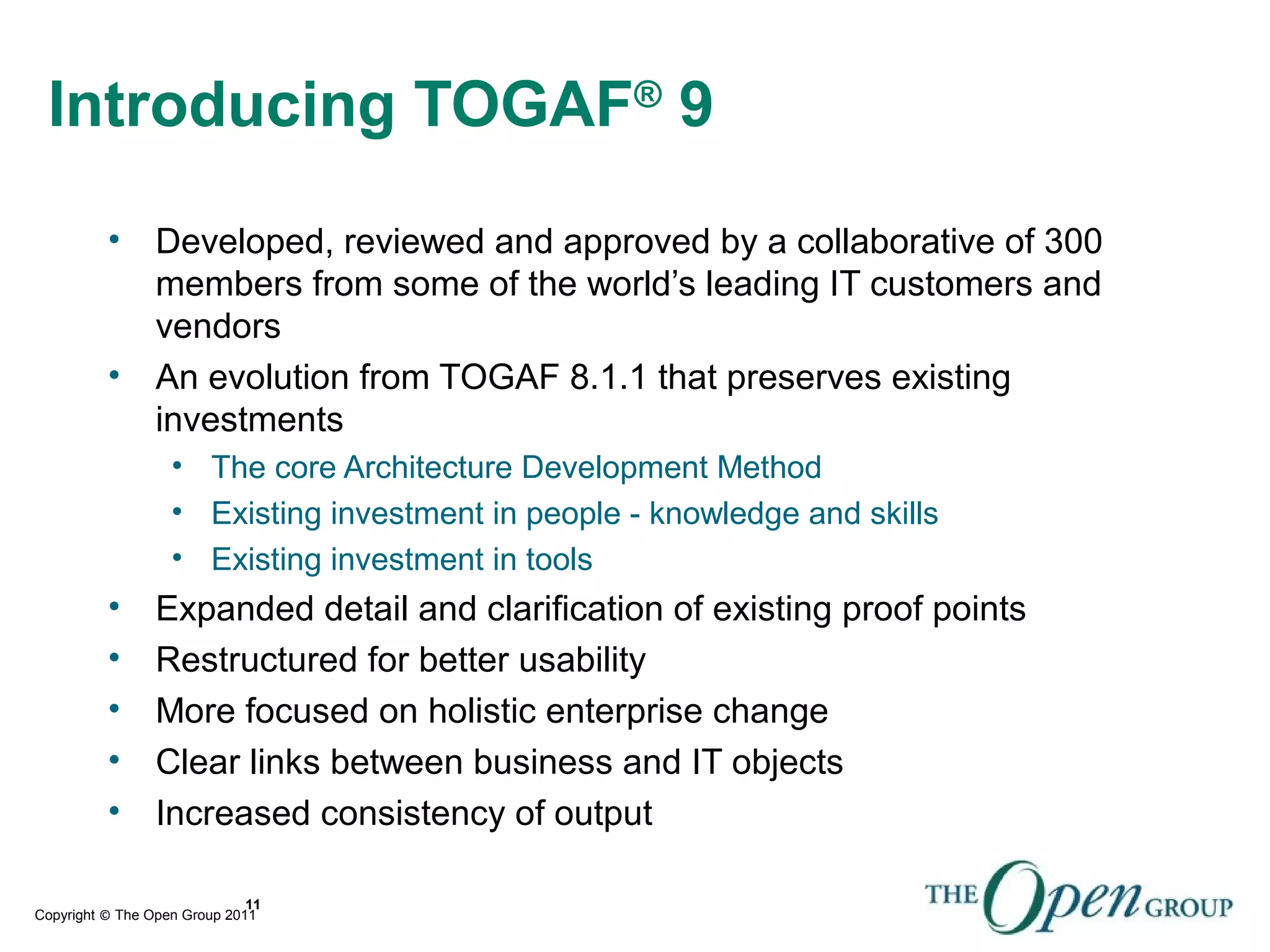 Introducing TOGAF® 9

• Developed, reviewed and approved by a collaborative of 300 members from some of the world's leading IT customers and vendors
• An evolution from TOGAF 8.1.1 that preserves existing investments
  • The core Architecture Development Method
  • Existing investment in people - knowledge and skills
  • Existing investment in tools
• Expanded detail and clarification of existing proof points
• Restructured for better usability
• More focused on holistic enterprise change
• Clear links between business and IT objects
• Increased consistency of output

Copyright © The Open Group 2011

11

THE Open GROUP